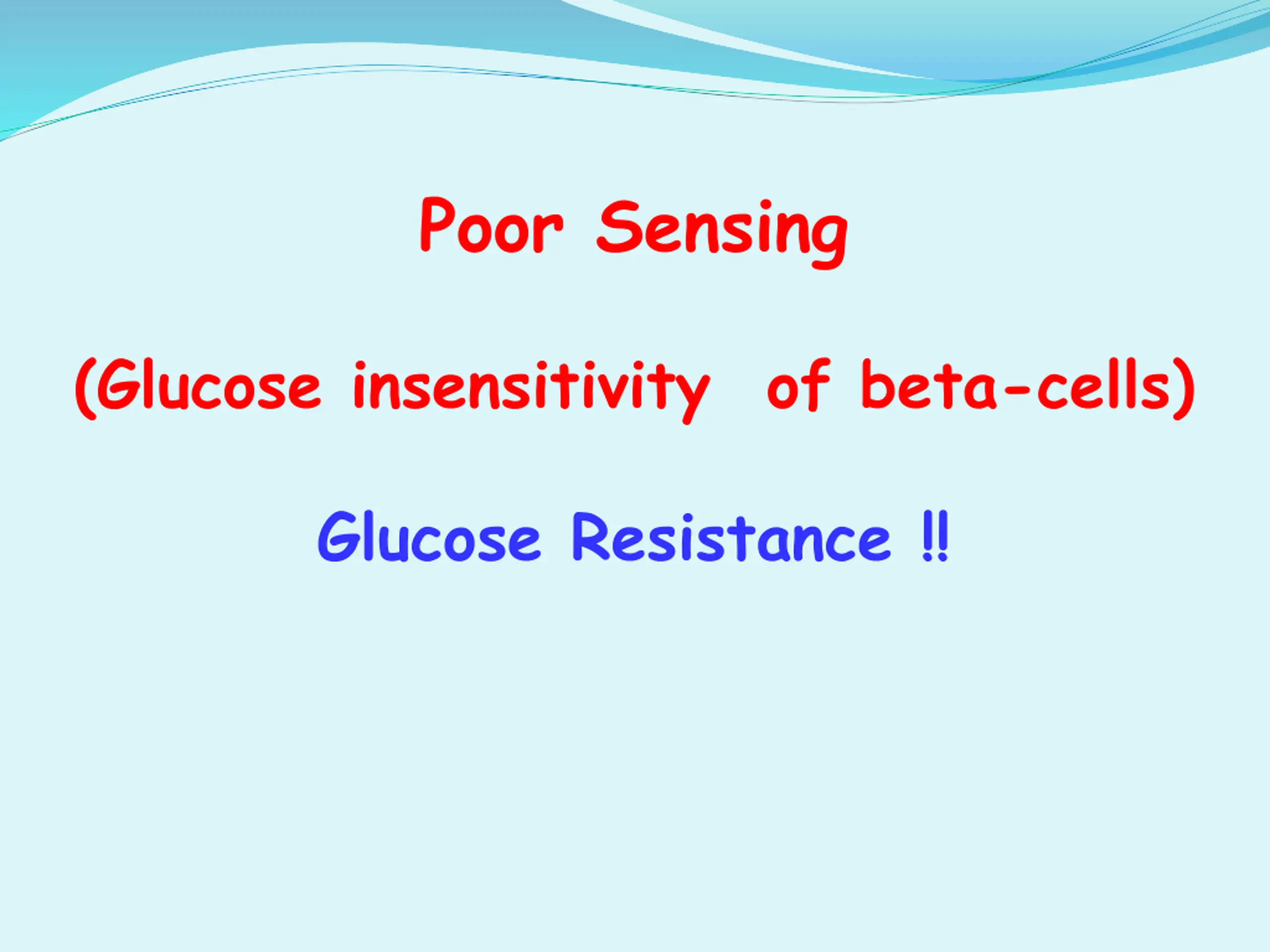 Poor Sensing

(Glucose insensitivity of beta-cells)

Glucose Resistance !!